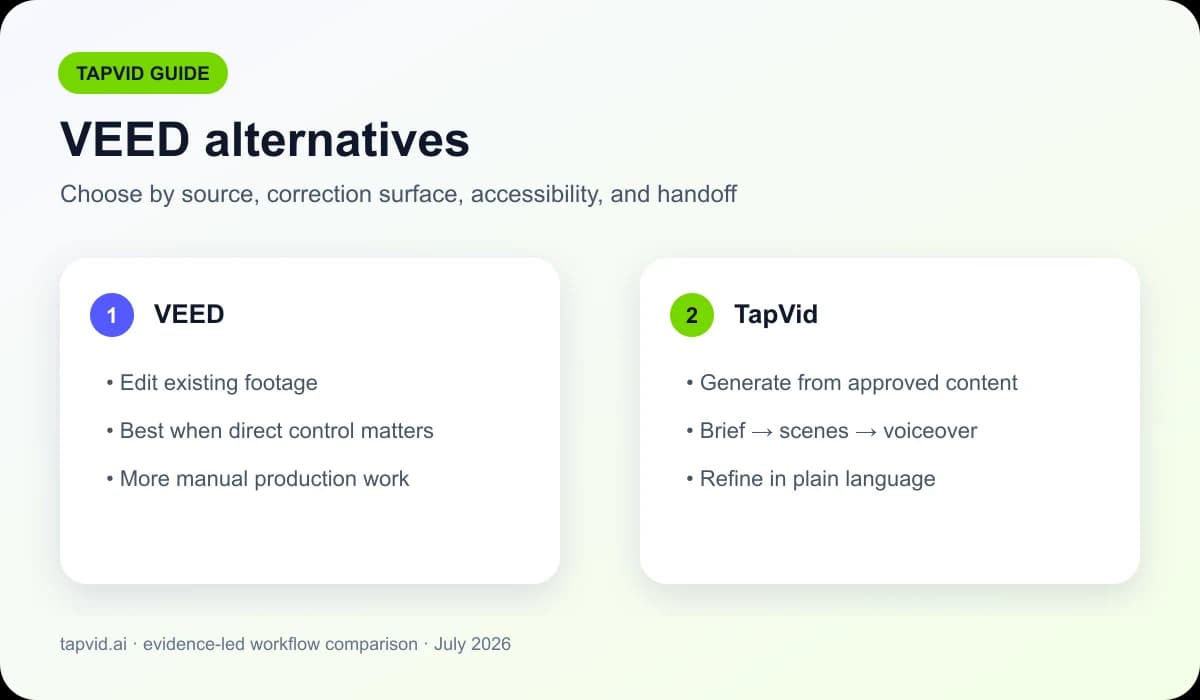 TAPVID GUIDE

VEED alternatives

Choose by source, correction surface, accessibility, and handoff

1 VEED

• Edit existing footage
• Best when direct control matters
• More manual production work

2 TapVid

• Generate from approved content
• Brief → scenes → voiceover
• Refine in plain language

tapvid.ai · evidence-led workflow comparison · July 2026